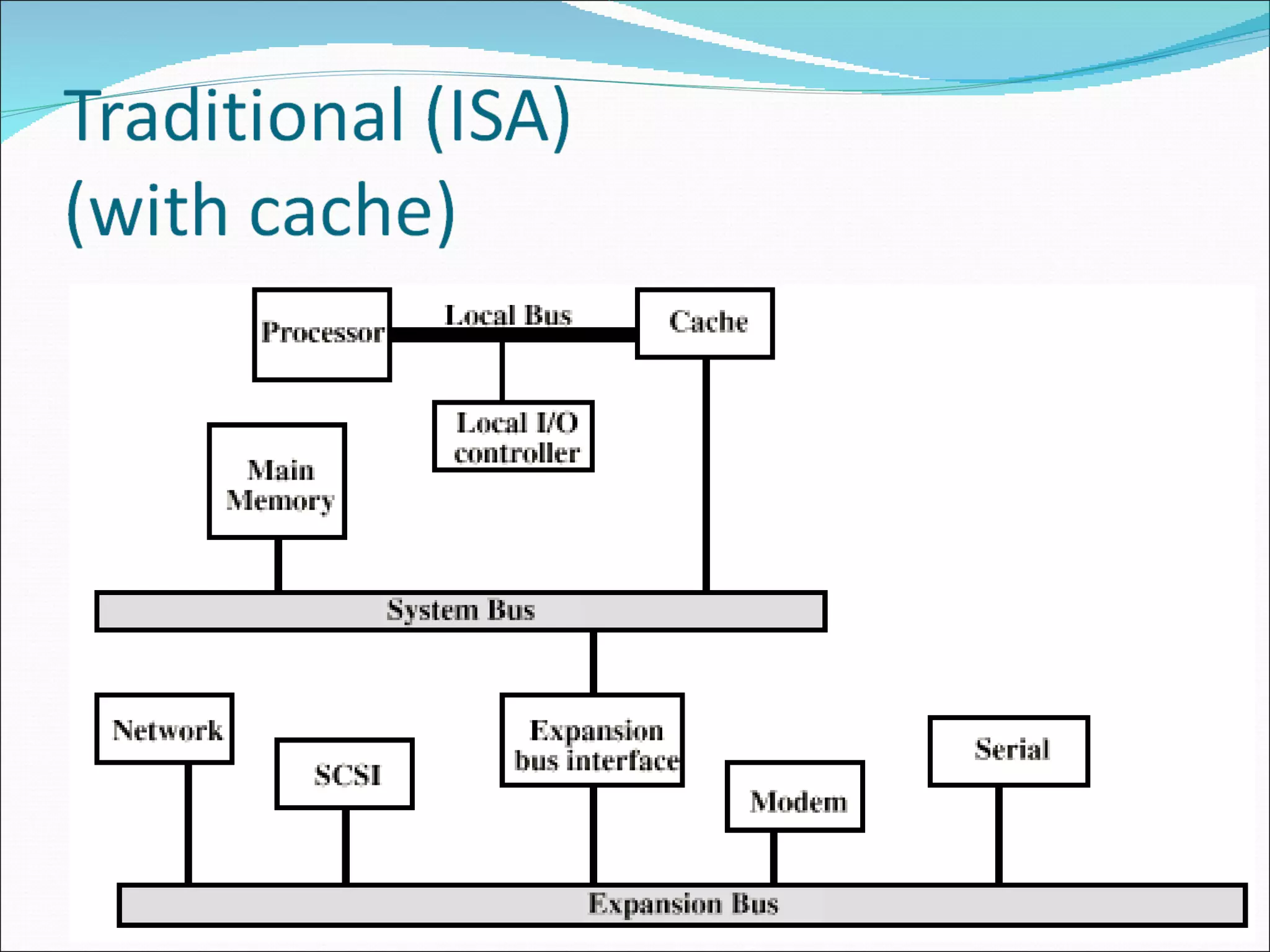 Traditional (ISA) (with cache)

Processor
Local Bus
Cache
Local I/O controller
Main Memory
System Bus
Network
SCSI
Expansion bus interface
Modem
Serial
Expansion Bus